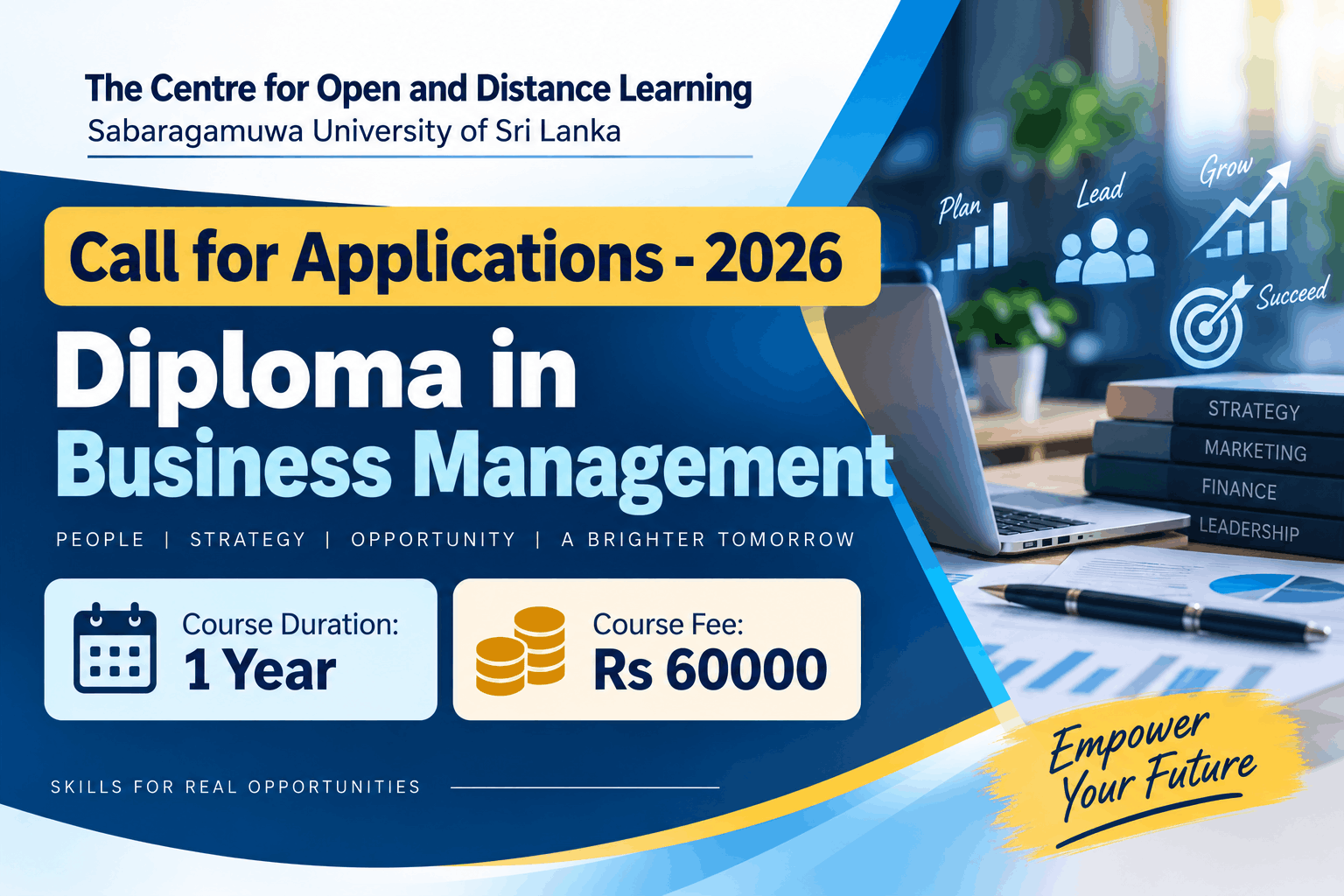 The Centre for Open and Distance Learning
Sabaragamuwa University of Sri Lanka

Call for Applications - 2026

Diploma in
Business Management

PEOPLE | STRATEGY | OPPORTUNITY | A BRIGHTER TOMORROW

Course Duration:
1 Year

Course Fee:
Rs 60000

SKILLS FOR REAL OPPORTUNITIES

Plan
Lead
Grow
Succeed

STRATEGY
MARKETING
FINANCE
LEADERSHIP

Empower Your Future